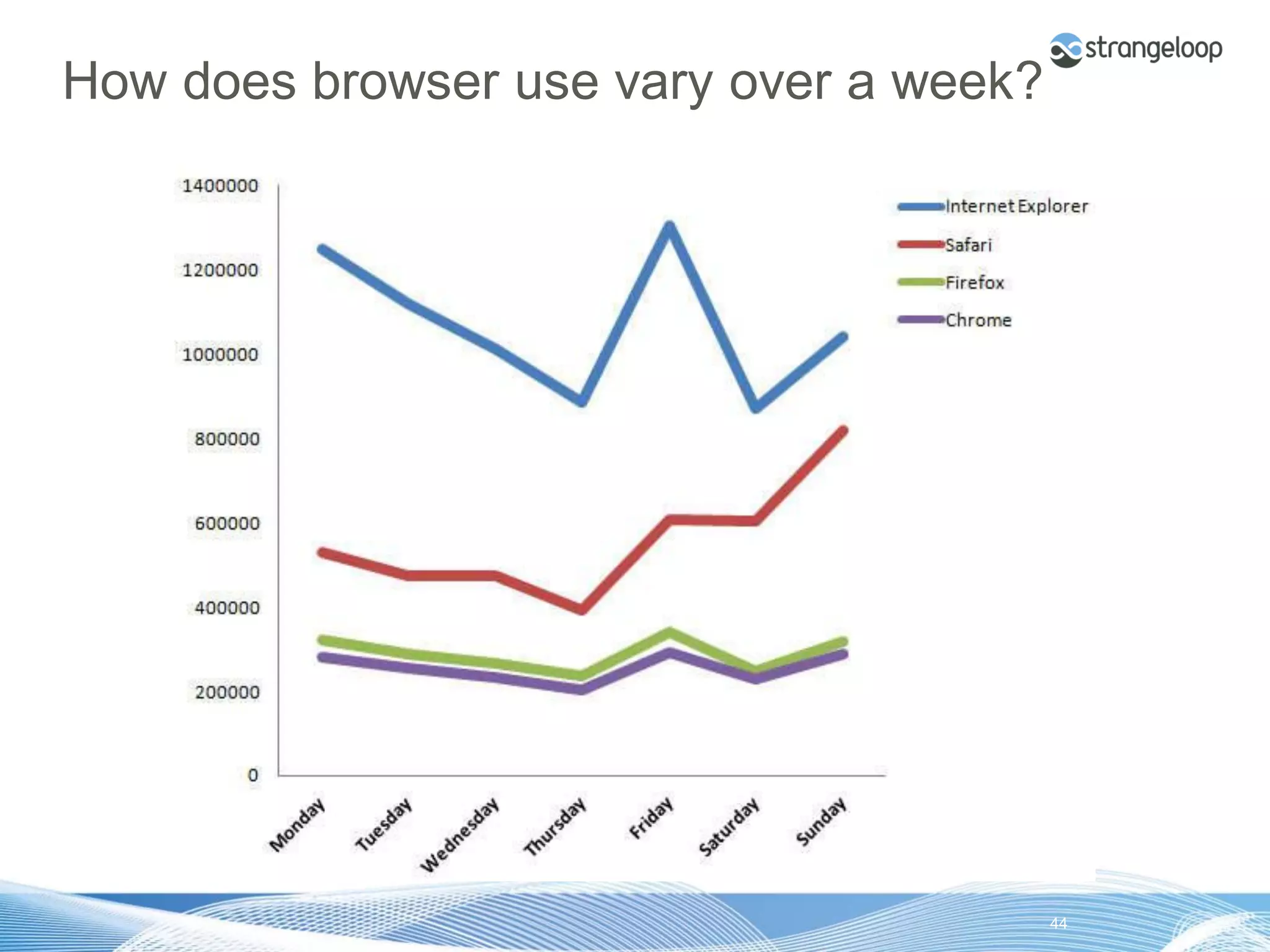 strangeloop

How does browser use vary over a week?

1400000
1200000
1000000
800000
600000
400000
200000
0

Monday
Tuesday
Wednesday
Thursday
Friday
Saturday
Sunday

Internet Explorer
Safari
Firefox
Chrome

44